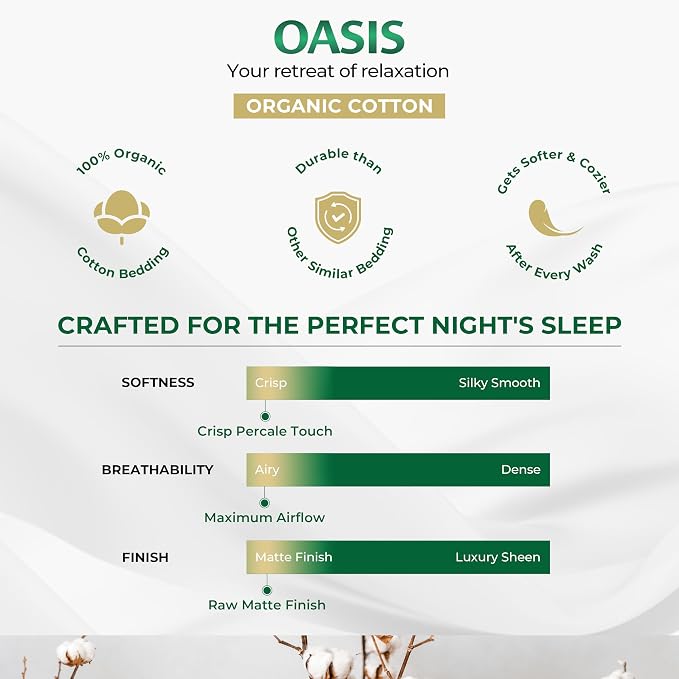 OASIS
Your retreat of relaxation
ORGANIC COTTON

100% Organic
Cotton Bedding

Durable than
Other Similar Bedding

Gets Softer & Cozier
After Every Wash

CRAFTED FOR THE PERFECT NIGHT'S SLEEP

SOFTNESS
Crisp
Silky Smooth
Crisp Percale Touch

BREATHABILITY
Airy
Dense
Maximum Airflow

FINISH
Matte Finish
Luxury Sheen
Raw Matte Finish